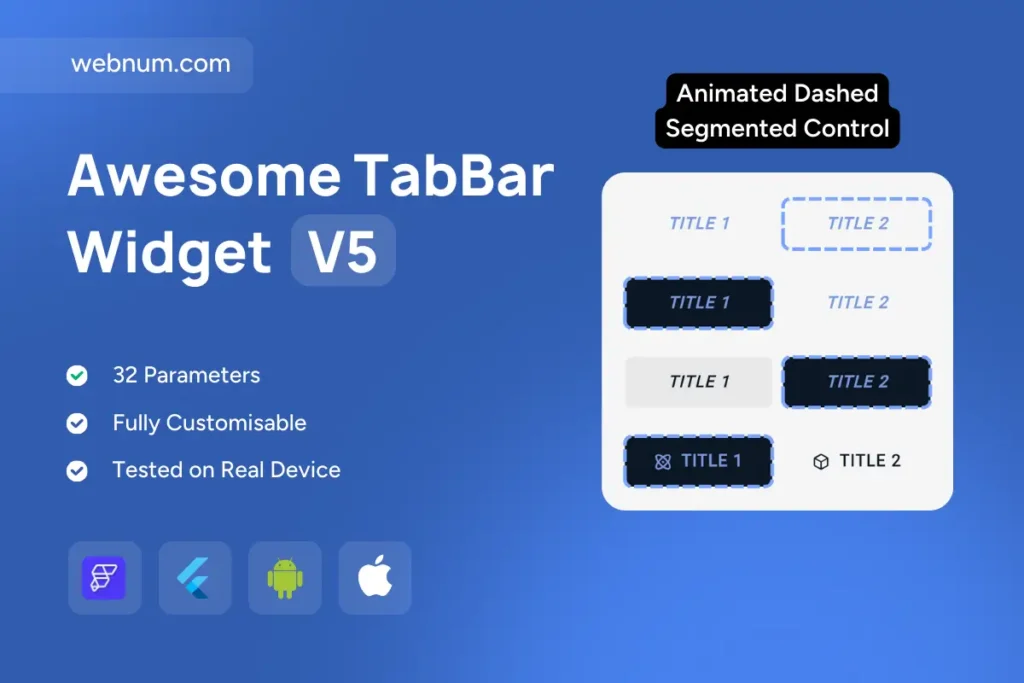 webnum.com

Awesome TabBar Widget V5

32 Parameters
Fully Customisable
Tested on Real Device

Animated Dashed Segmented Control

TITLE 1 TITLE 2
TITLE 1 TITLE 2
TITLE 1 TITLE 2
TITLE 1 TITLE 2